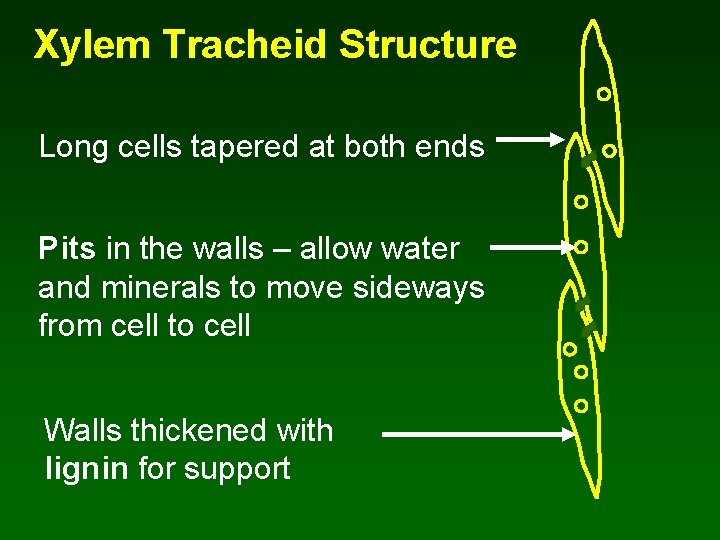 Xylem Tracheid Structure

Long cells tapered at both ends

Pits in the walls – allow water and minerals to move sideways from cell to cell

Walls thickened with lignin for support